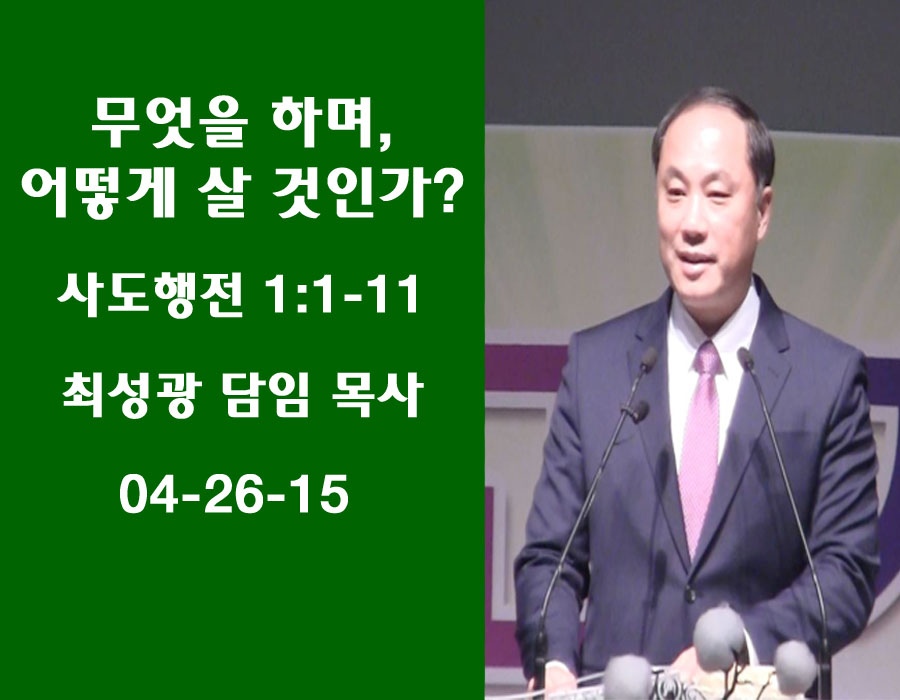 무엇을 하며,
어떻게 살 것인가?

사도행전 1:1-11

최성광 담임 목사

04-26-15